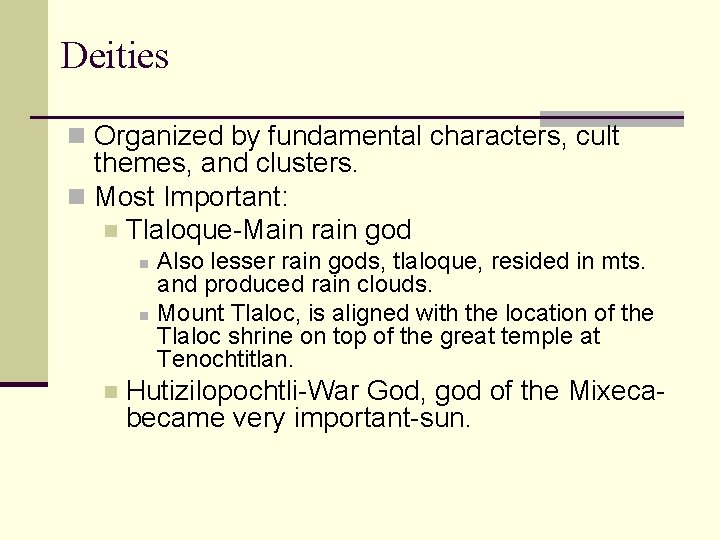 Deities

Organized by fundamental characters, cult themes, and clusters.

Most Important:

Tlaloque-Main rain god

Also lesser rain gods, tlaloque, resided in mts. and produced rain clouds.

Mount Tlaloc, is aligned with the location of the Tlaloc shrine on top of the great temple at Tenochtitlan.

Hutizilopochtli-War God, god of the Mixeca-became very important-sun.